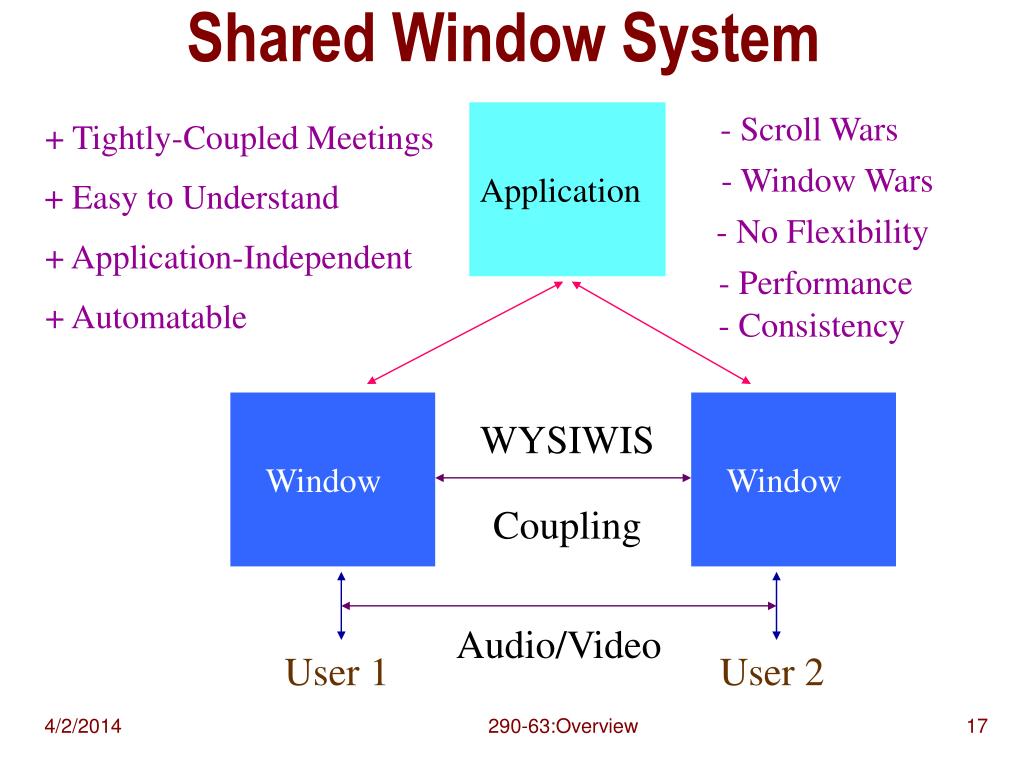 Shared Window System

+ Tightly-Coupled Meetings

+ Easy to Understand

+ Application-Independent

+ Automatable

Application

- Scroll Wars

- Window Wars

- No Flexibility

- Performance

- Consistency

Window

WYSIWIS

Coupling

Window

Audio/Video

User 1

User 2

4/2/2014

290-63:Overview

17